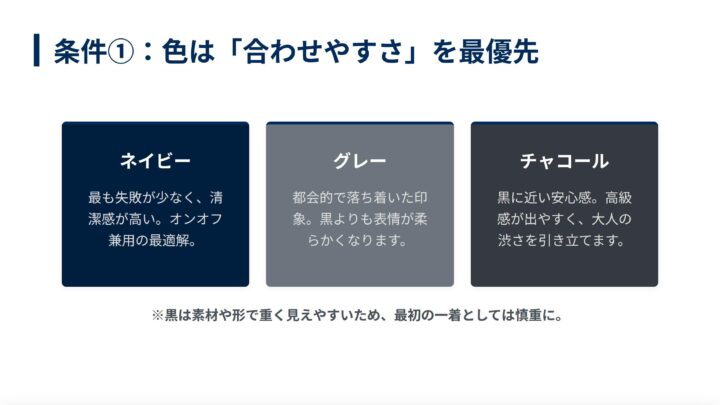 条件①：色は「合わせやすさ」を最優先

ネイビー

最も失敗が少なく、清潔感が高い。オンオフ兼用の最適解。

グレー

都会的で落ち着いた印象。黒よりも表情が柔らかくなります。

チャコール

黒に近い安心感。高級感が出やすく、大人の渋さを引き立てます。

※黒は素材や形で重く見えやすいため、最初の一着としては慎重に。